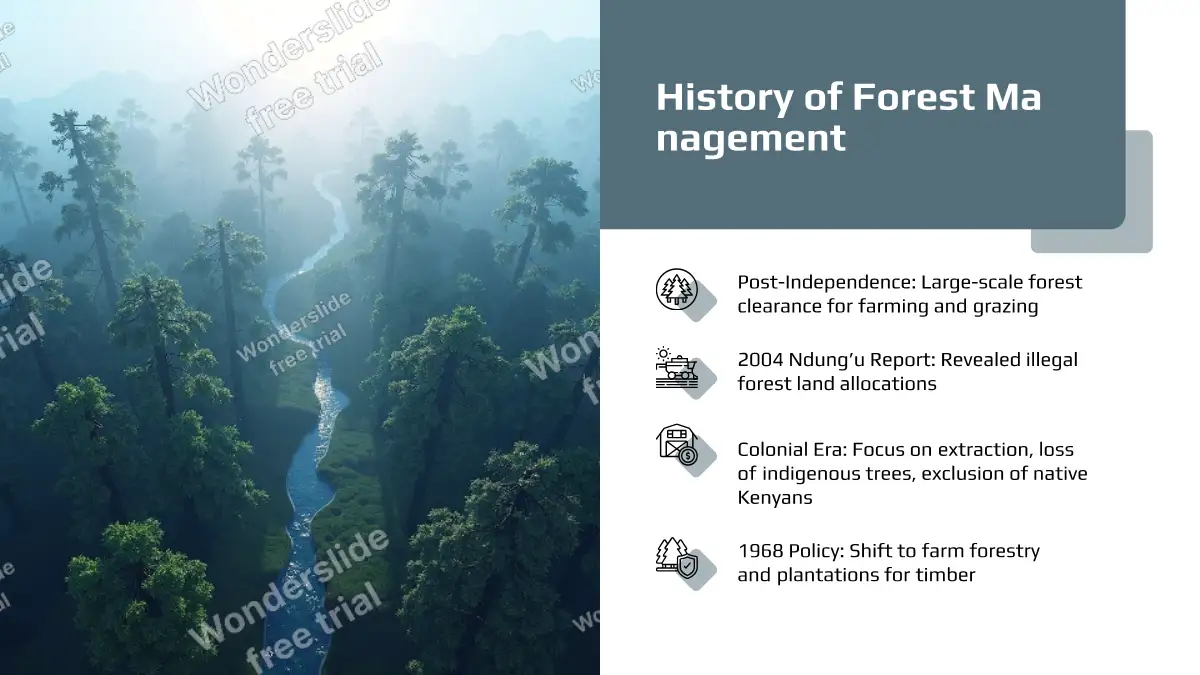 Wonderslide free trial

Wonderslide free trial

Wonderslide free trial

History of Forest Ma nagement

Post-Independence: Large-scale forest clearance for farming and grazing

2004 Ndung'u Report: Revealed illegal forest land allocations

Colonial Era: Focus on extraction, loss of indigenous trees, exclusion of native Kenyans

1968 Policy: Shift to farm forestry and plantations for timber